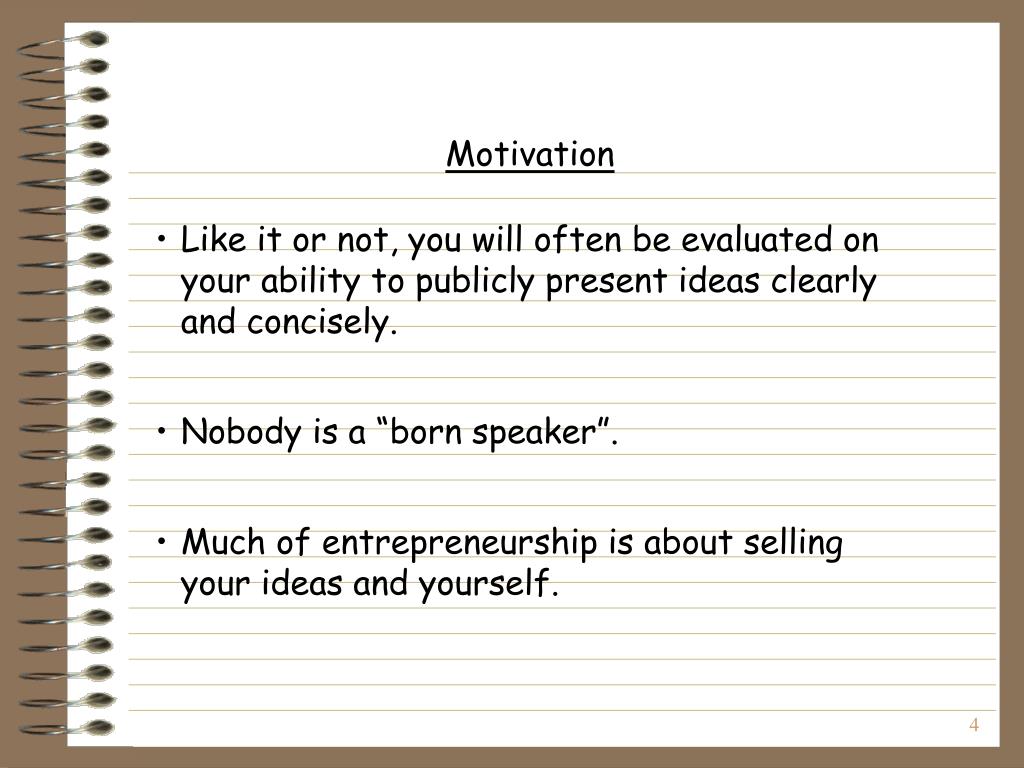 Motivation

• Like it or not, you will often be evaluated on your ability to publicly present ideas clearly and concisely.

• Nobody is a “born speaker”.

• Much of entrepreneurship is about selling your ideas and yourself.

4